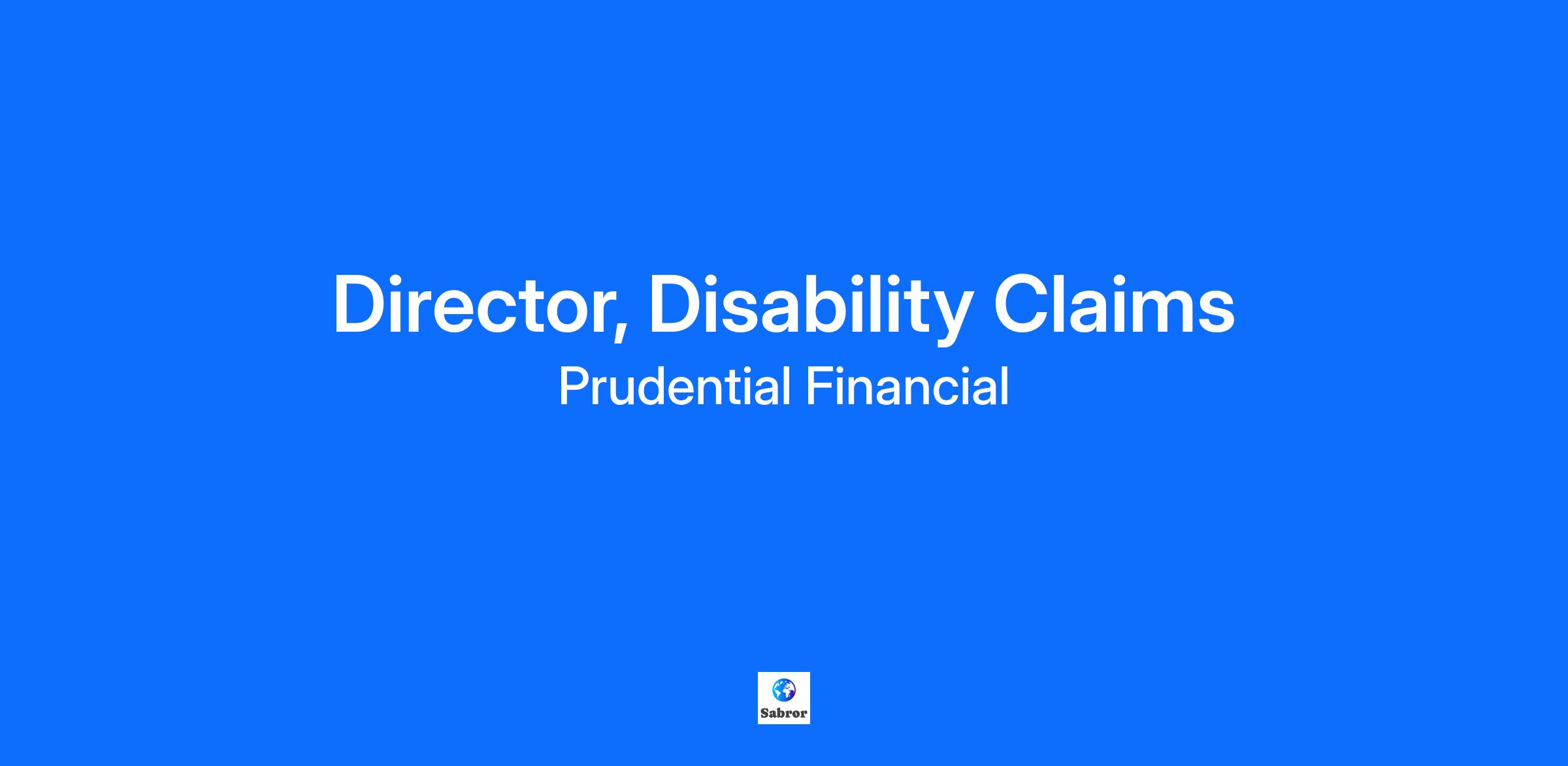 Director, Disability Claims

Prudential Financial

Sabror